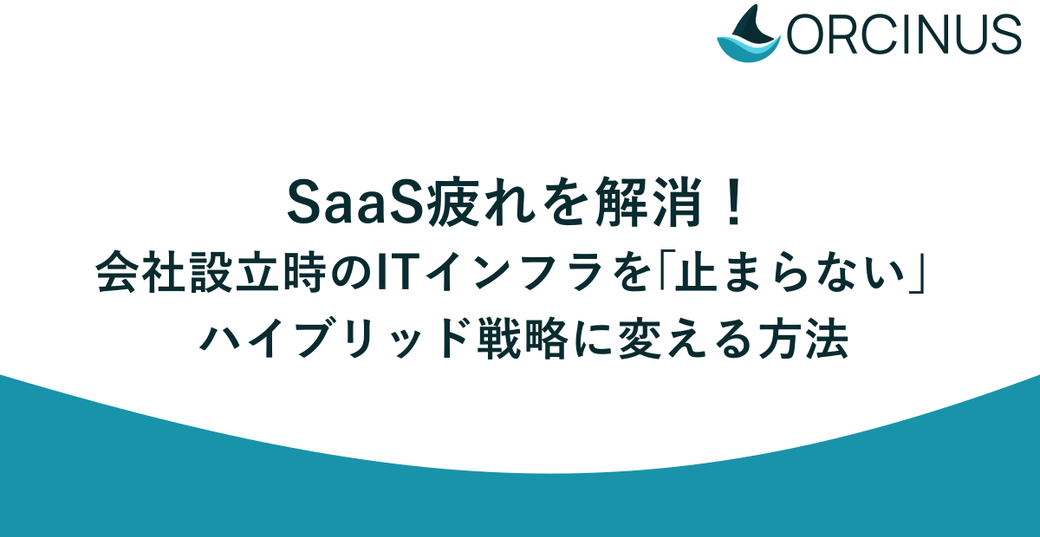 ORCINUS

SaaS疲れを解消！
会社設立時のITインフラを「止まらない」
ハイブリッド戦略に変える方法